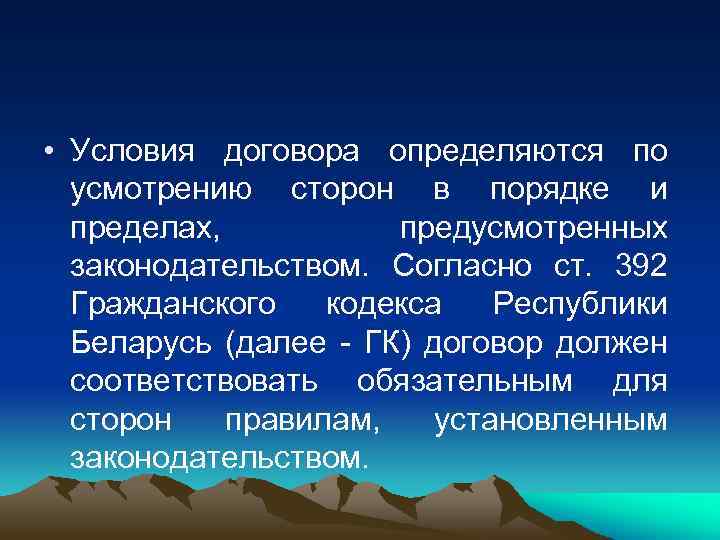 • Условия договора определяются по усмотрению сторон в порядке и пределах, предусмотренных законодательством. Согласно ст. 392 Гражданского кодекса Республики Беларусь (далее - ГК) договор должен соответствовать обязательным для сторон правилам, установленным законодательством.